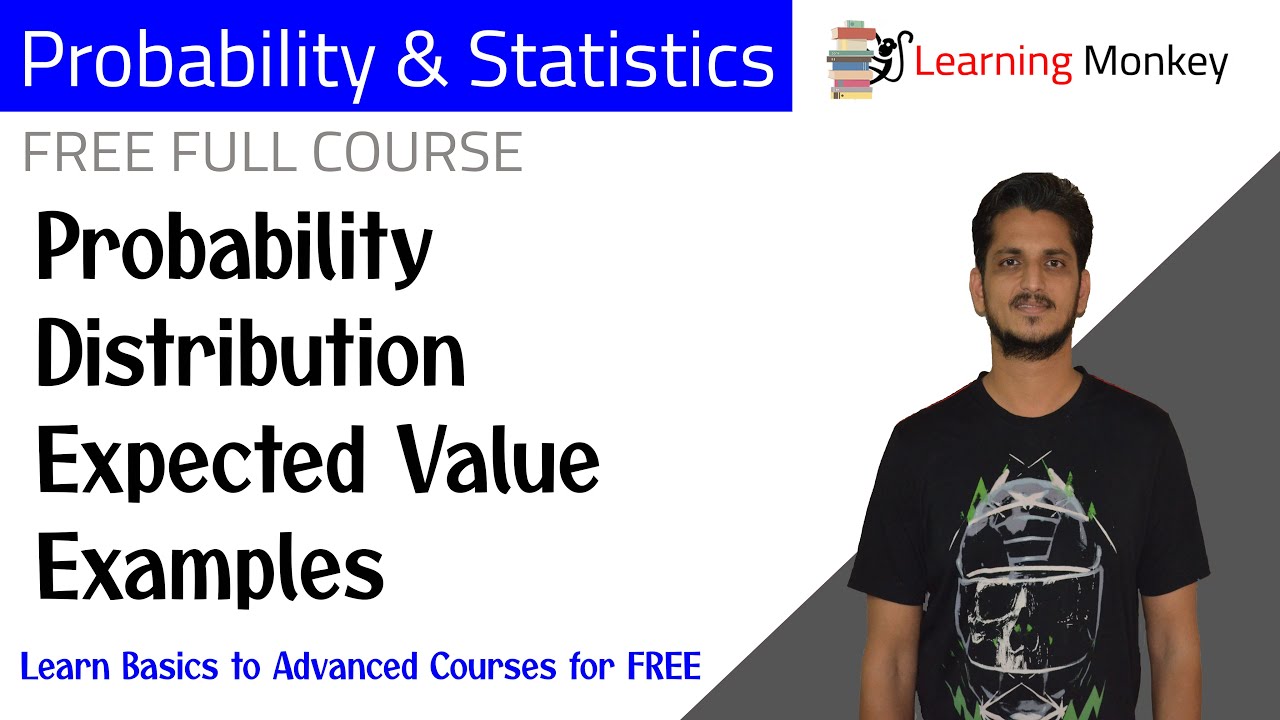 Probability & Statistics

Learning Monkey

FREE FULL COURSE

Probability Distribution Expected Value Examples

Learn Basics to Advanced Courses for FREE